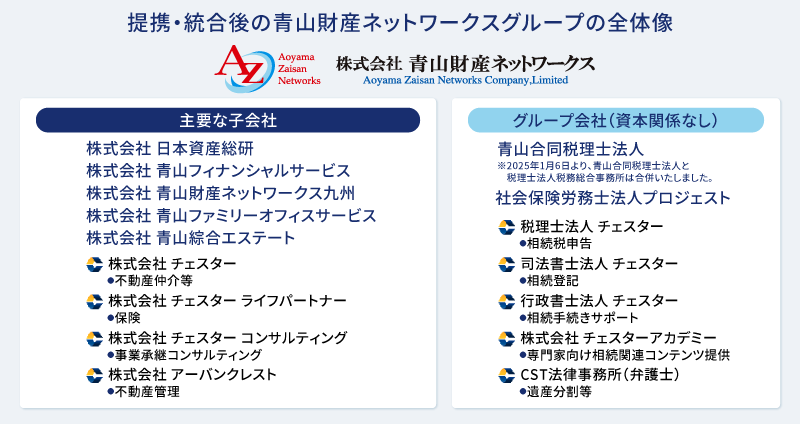 提携・統合後の青山財産ネットワークスグループの全体像

AZ Aoyama Zaisan Networks

株式会社 青山財産ネットワークス
Aoyama Zaisan Networks Company,Limited

主要な子会社

株式会社 日本資産総研
株式会社 青山フィナンシャルサービス
株式会社 青山財産ネットワークス九州
株式会社 青山ファミリーオフィスサービス
株式会社 青山綜合エステート

株式会社 チェスター
●不動産仲介等

株式会社 チェスター ライフパートナー
●保険

株式会社 チェスター コンサルティング
●事業承継コンサルティング

株式会社 アーバンクレスト
●不動産管理

グループ会社（資本関係なし）

青山合同税理士法人
※2025年1月6日より、青山合同税理士法人と税理士法人税務総合事務所は合併いたしました。

社会保険労務士法人プロジェスト

税理士法人 チェスター
●相続税申告

司法書士法人 チェスター
●相続登記

行政書士法人 チェスター
●相続手続きサポート

株式会社 チェスターアカデミー
●専門家向け相続関連コンテンツ提供

CST法律事務所（弁護士）
●遺産分割等